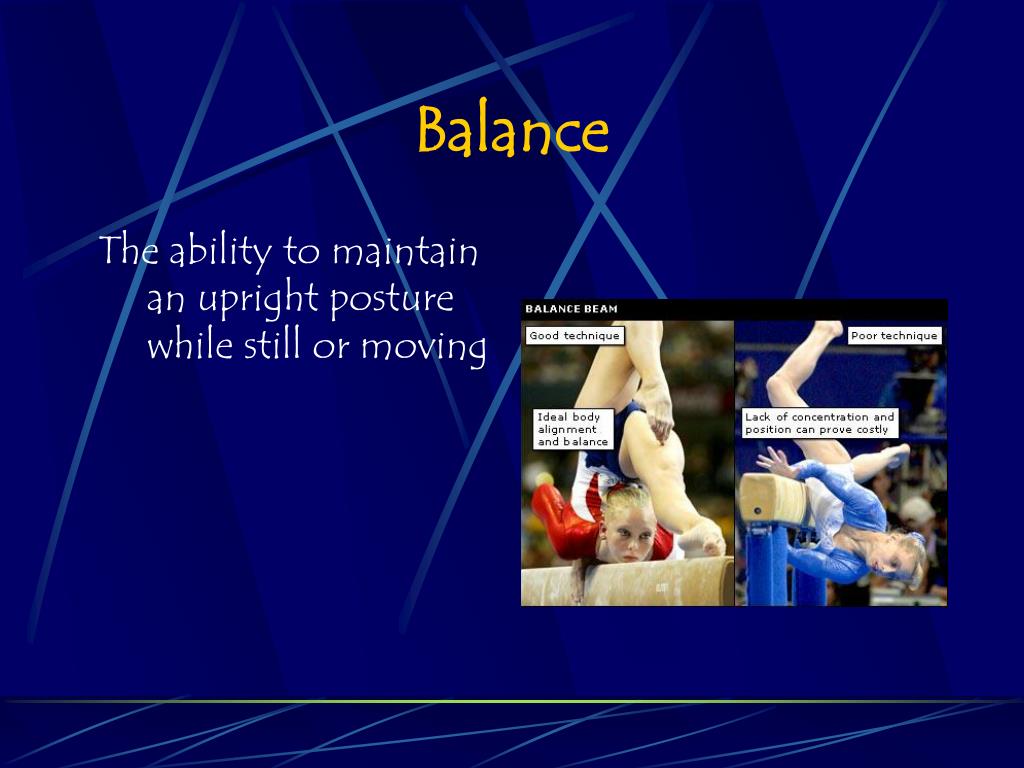 Balance

The ability to maintain an upright posture while still or moving

BALANCE BEAM

Good technique

Ideal body alignment and balance

Poor technique

Lack of concentration and position can prove costly